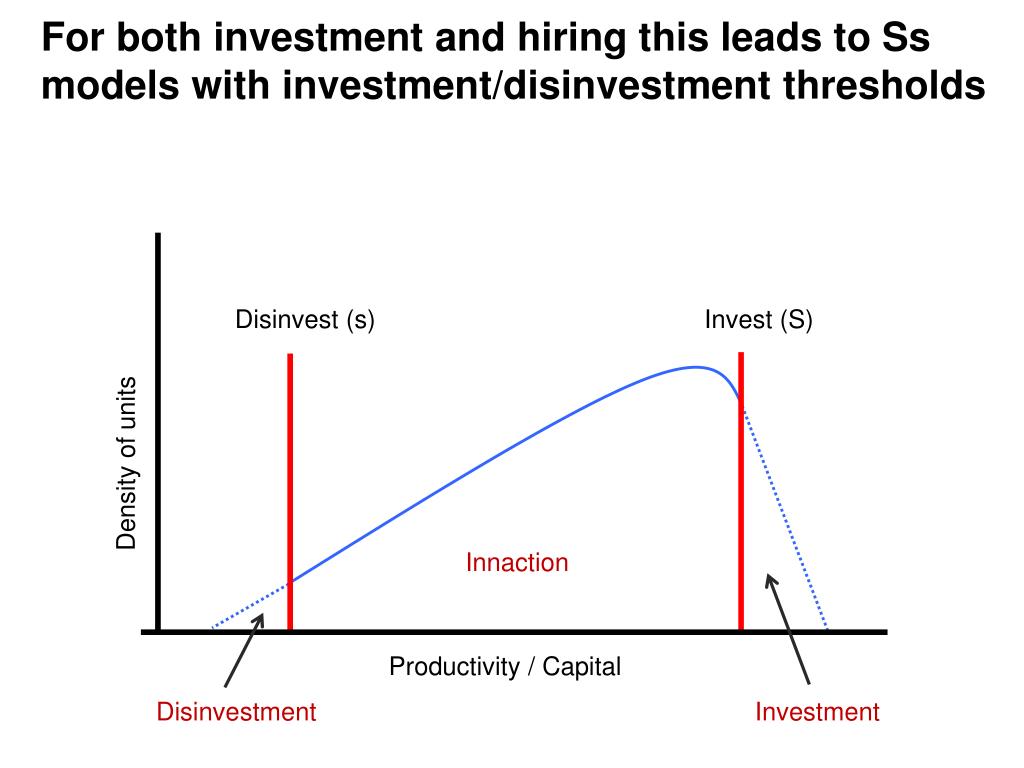 For both investment and hiring this leads to Ss models with investment/disinvestment thresholds

Disinvest (s)

Invest (S)

Density of units

Innaction

Productivity / Capital

Disinvestment

Investment